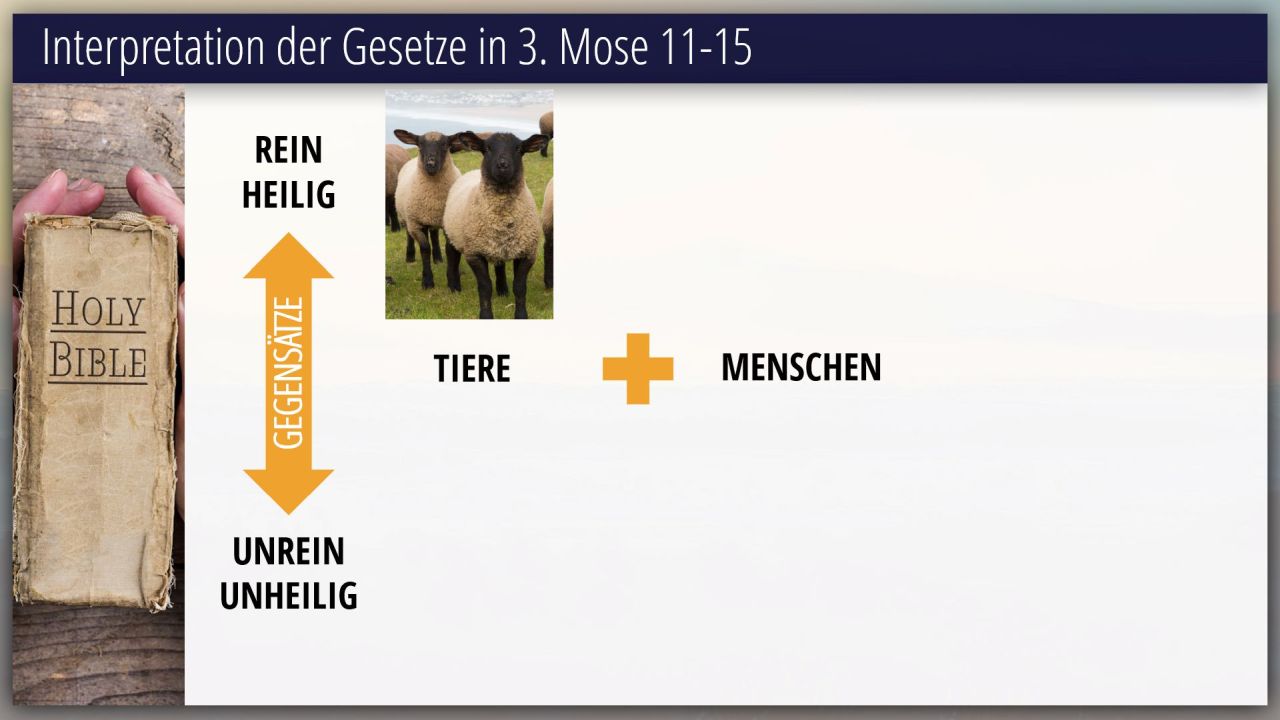 Interpretation der Gesetze in 3. Mose 11-15

HOLY
BIBLE

REIN
HEILIG

GEGENSÄTZE

UNREIN
UNHEILIG

TIERE

MENSCHEN